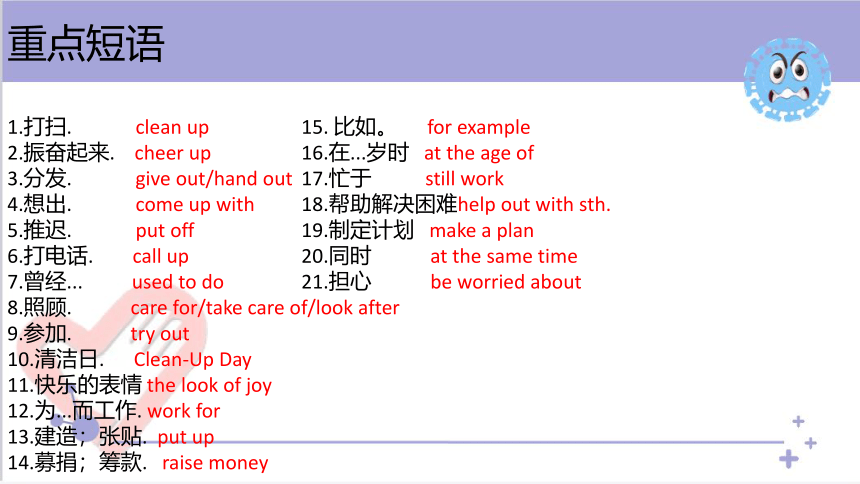 重点短语

1.打扫. clean up
2.振奋起来. cheer up
3.分发. give out/hand out
4.想出. come up with
5.推迟. put off
6.打电话. call up
7.曾经... used to do
8.照顾. care for/take care of/look after
9.参加. try out
10.清洁日. Clean-Up Day
11.快乐的表情 the look of joy
12.为...而工作. work for
13.建造；张贴. put up
14.募捐；筹款. raise money

15. 比如。 for example
16.在...岁时 at the age of
17.忙于 still work
18.帮助解决困难help out with sth.
19.制定计划 make a plan
20.同时 at the same time
21.担心 be worried about